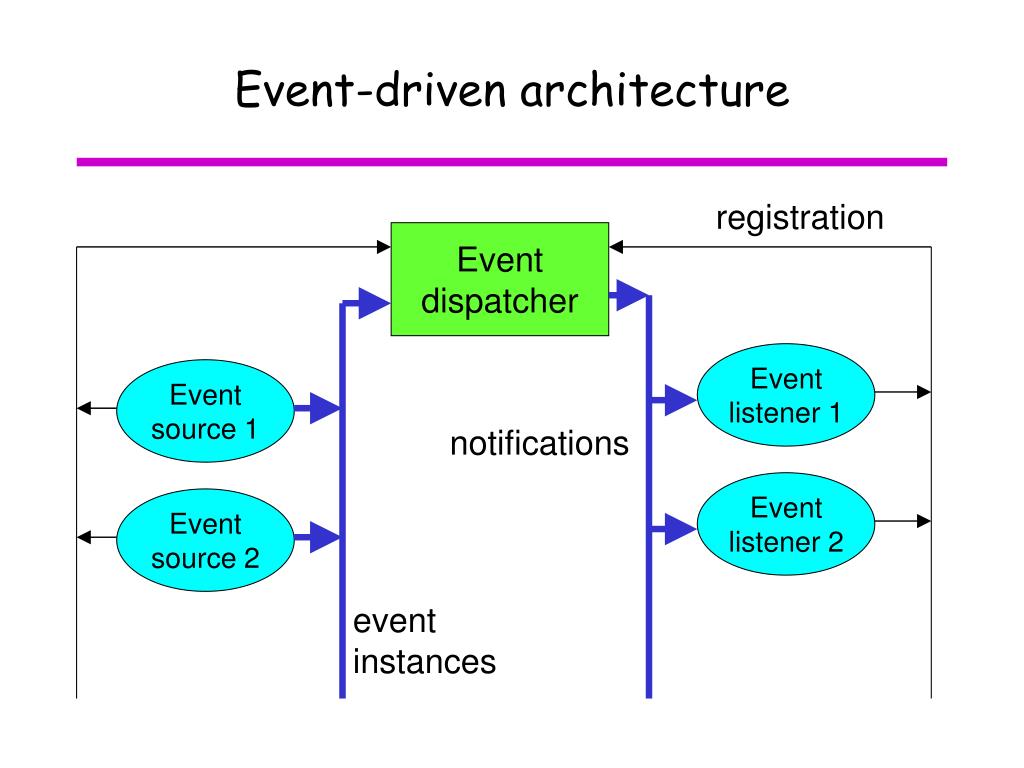 Event-driven architecture

registration

Event dispatcher

Event source 1

Event source 2

notifications

Event listener 1

Event listener 2

event instances